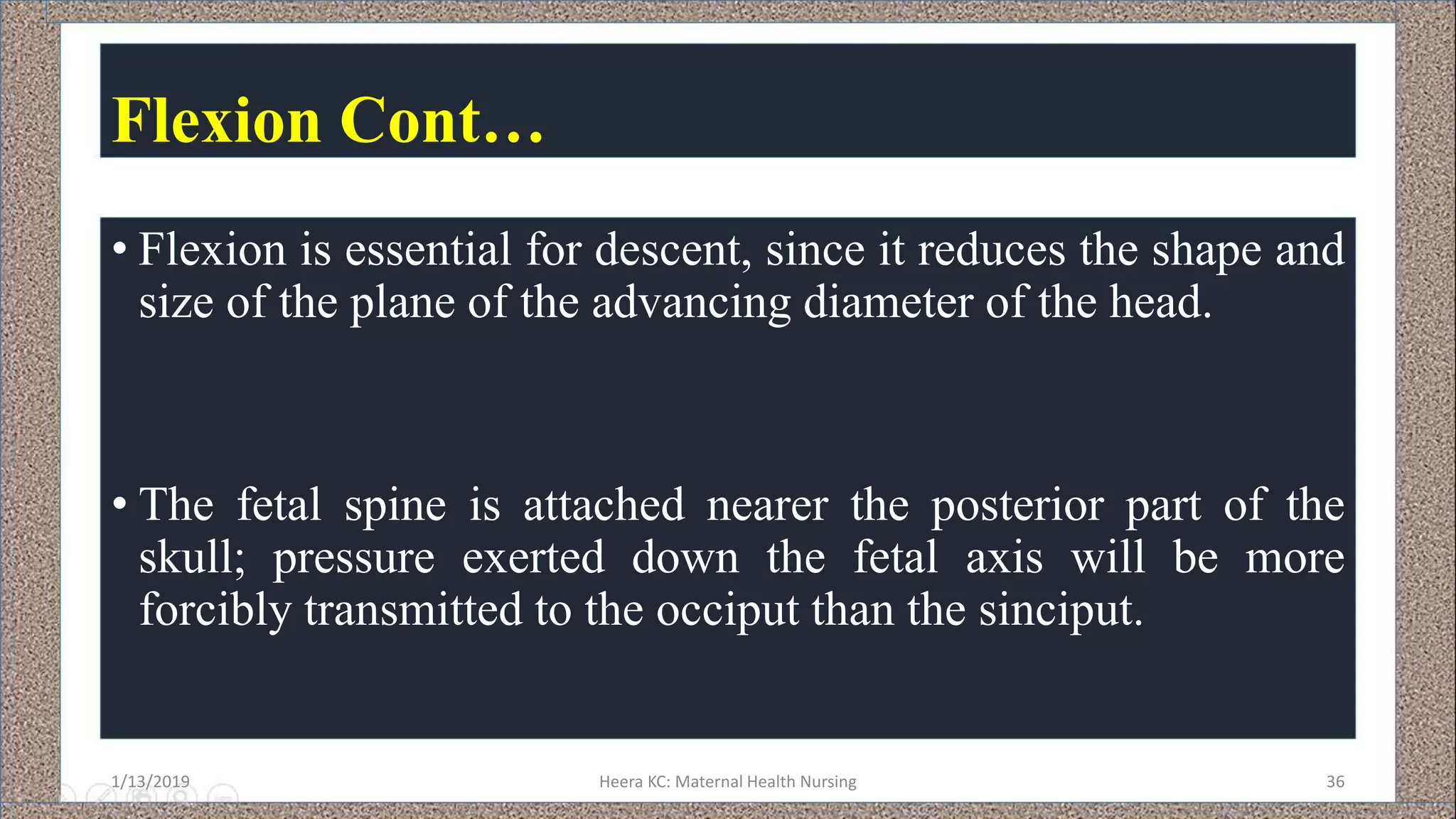 Flexion Cont…

• Flexion is essential for descent, since it reduces the shape and size of the plane of the advancing diameter of the head.

• The fetal spine is attached nearer the posterior part of the skull; pressure exerted down the fetal axis will be more forcibly transmitted to the occiput than the sinciput.

1/13/2019

Heera KC: Maternal Health Nursing

36